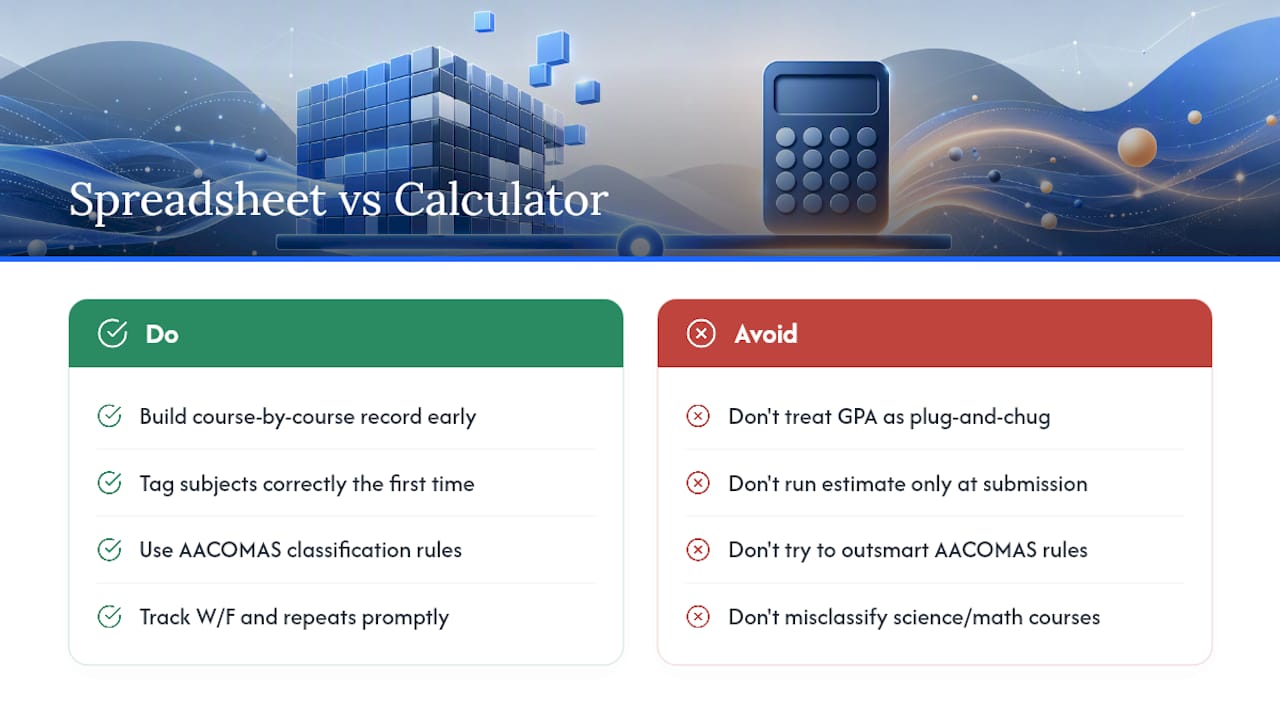 Spreadsheet vs Calculator

Do

Build course-by-course record early

Tag subjects correctly the first time

Use AACOMAS classification rules

Track W/F and repeats promptly

Avoid

Don't treat GPA as plug-and-chug

Don't run estimate only at submission

Don't try to outsmart AACOMAS rules

Don't misclassify science/math courses